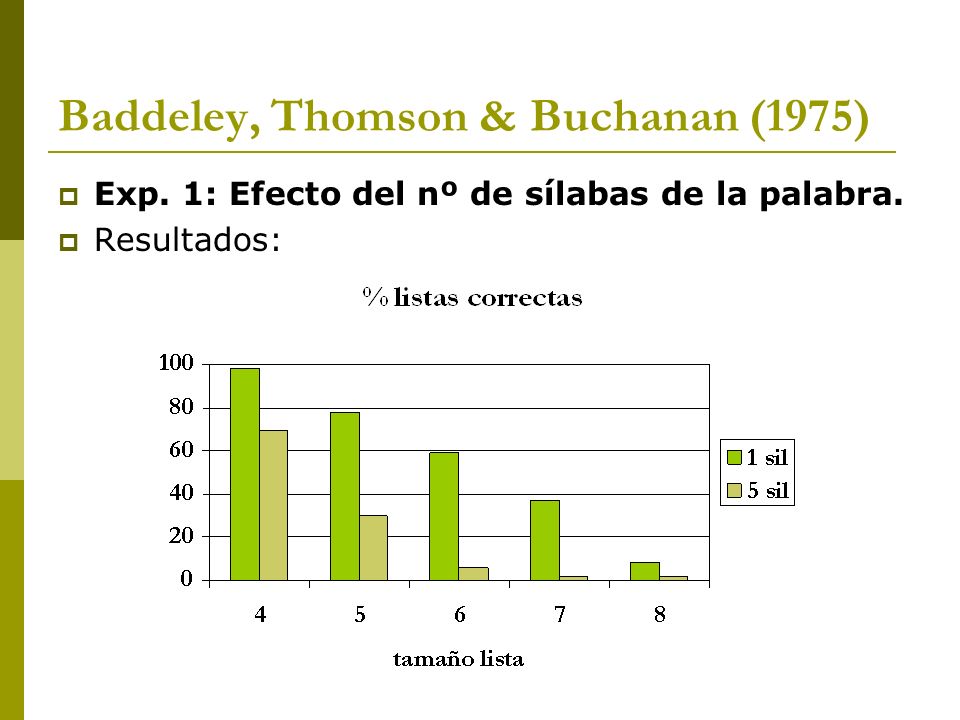 Baddeley, Thomson & Buchanan (1975)

Exp. 1: Efecto del nº de sílabas de la palabra.

Resultados:

% listas correctas

100
80
60
40
20
0

4
5
6
7
8

tamaño lista

1 sil
5 sil